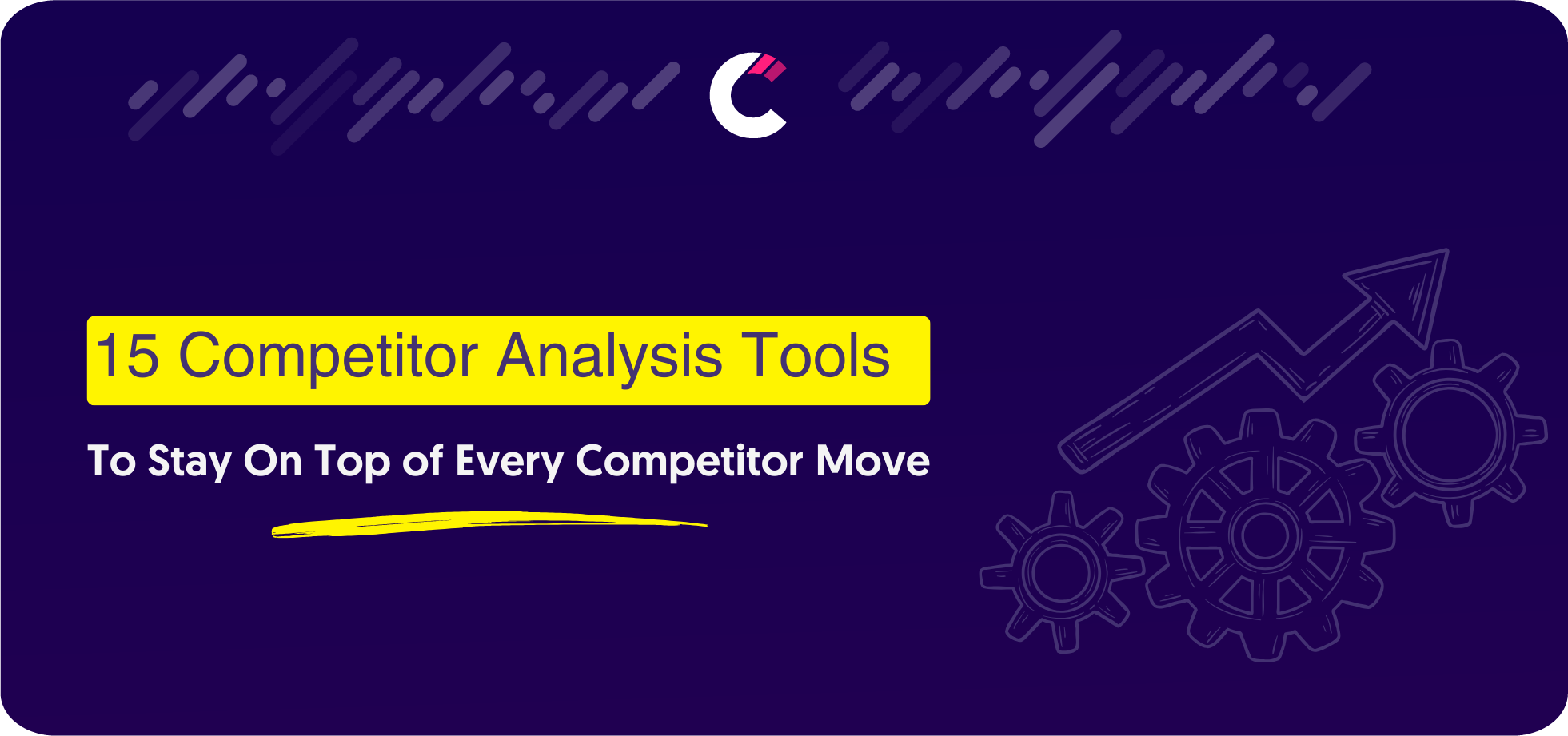 15 Competitor Analysis Tools

To Stay On Top of Every Competitor Move